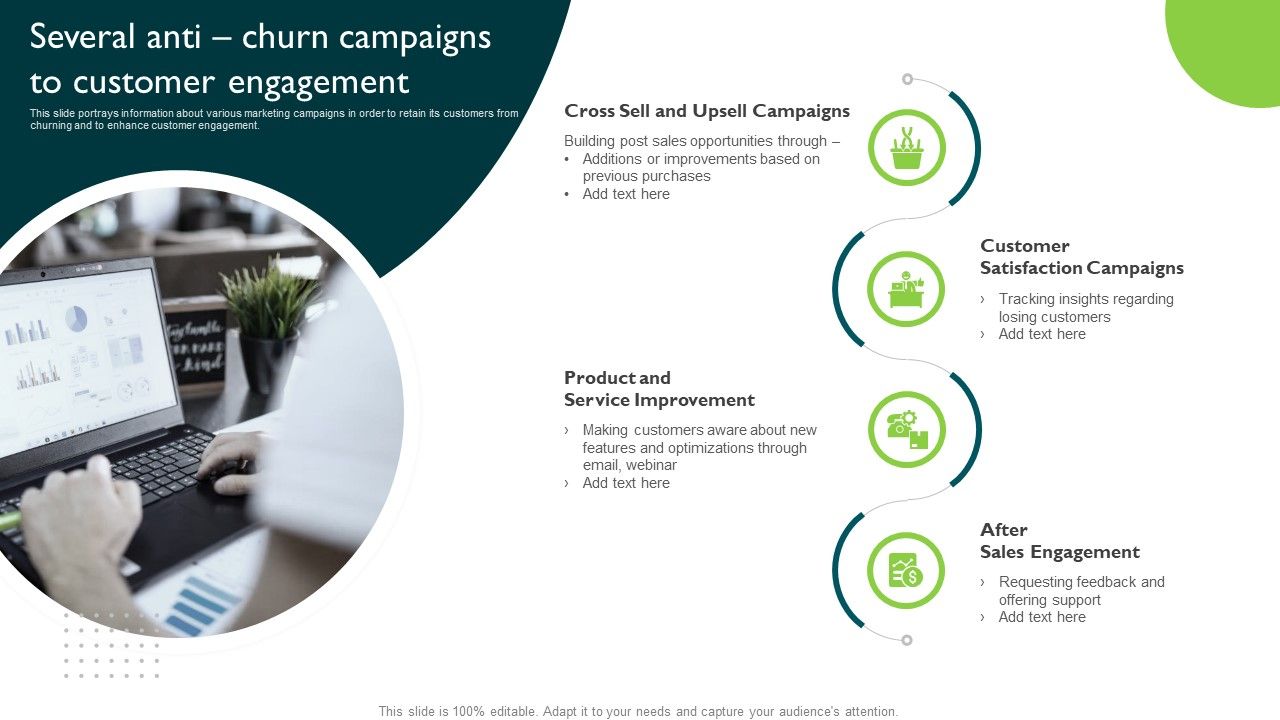 Several anti – churn campaigns to customer engagement

This slide portrays information about various marketing campaigns in order to retain its customers from churning and to enhance customer engagement.

Cross Sell and Upsell Campaigns

Building post sales opportunities through –
• Additions or improvements based on previous purchases
• Add text here

Customer Satisfaction Campaigns

› Tracking insights regarding losing customers
› Add text here

Product and Service Improvement

› Making customers aware about new features and optimizations through email, webinar
› Add text here

After Sales Engagement

› Requesting feedback and offering support
› Add text here

This slide is 100% editable. Adapt it to your needs and capture your audience's attention.